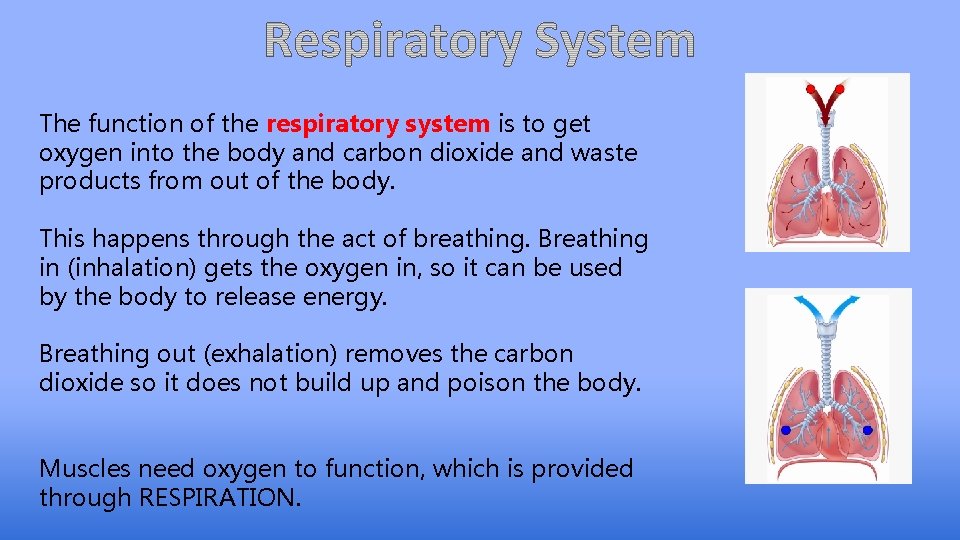 Respiratory System

The function of the respiratory system is to get oxygen into the body and carbon dioxide and waste products from out of the body.

This happens through the act of breathing. Breathing in (inhalation) gets the oxygen in, so it can be used by the body to release energy.

Breathing out (exhalation) removes the carbon dioxide so it does not build up and poison the body.

Muscles need oxygen to function, which is provided through RESPIRATION.